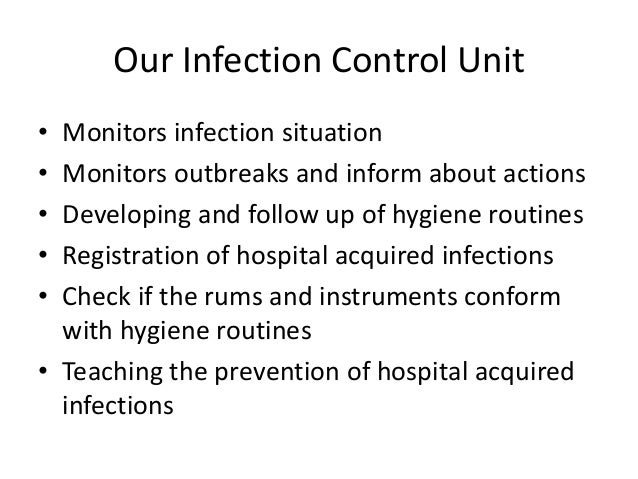 Our Infection Control Unit

• Monitors infection situation
• Monitors outbreaks and inform about actions
• Developing and follow up of hygiene routines
• Registration of hospital acquired infections
• Check if the rums and instruments conform with hygiene routines
• Teaching the prevention of hospital acquired infections